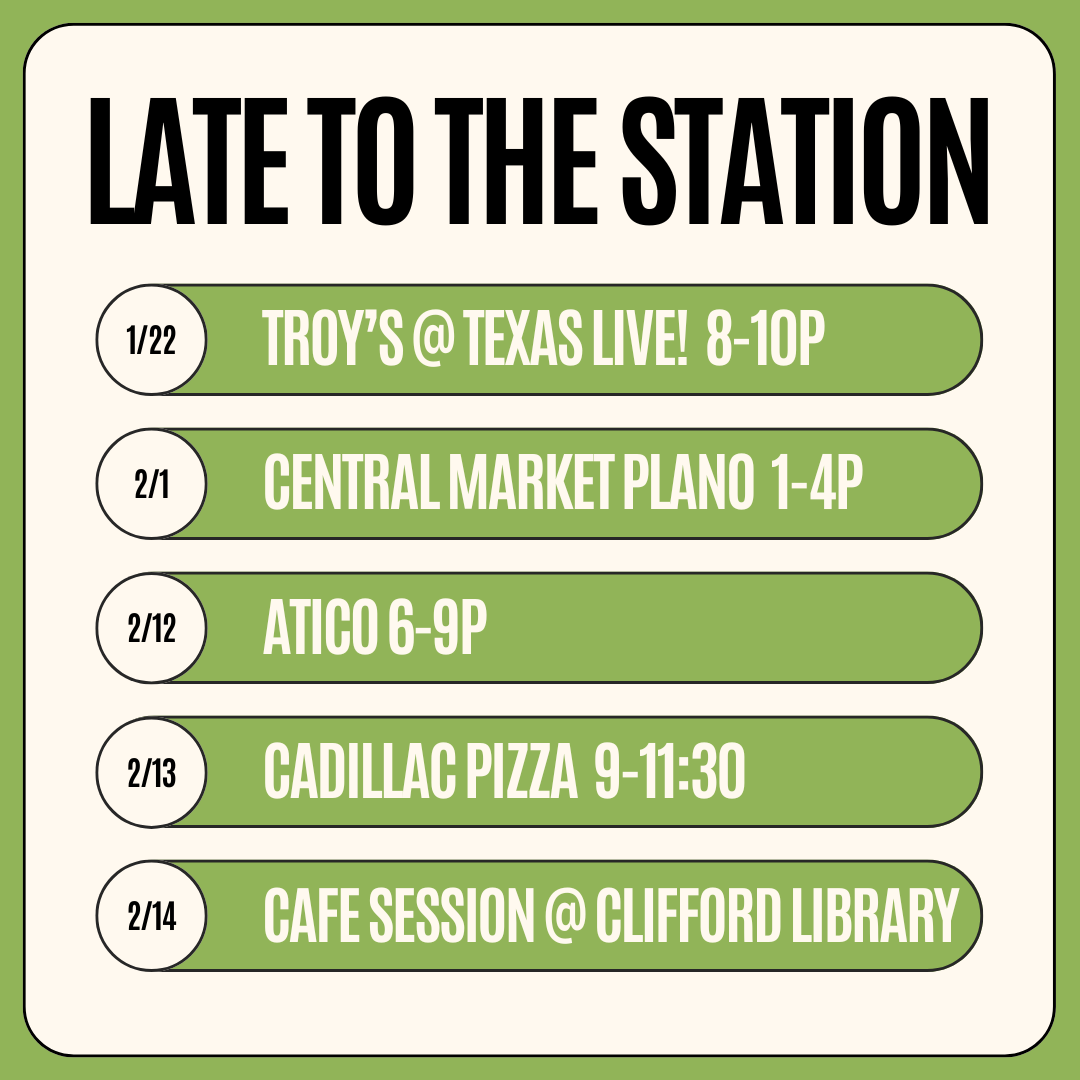 LATE TO THE STATION

1/22 TROY'S @ TEXAS LIVE! 8-10P

2/1 CENTRAL MARKET PLANO 1-4P

2/12 ATICO 6-9P

2/13 CADILLAC PIZZA 9-11:30

2/14 CAFE SESSION @ CLIFFORD LIBRARY